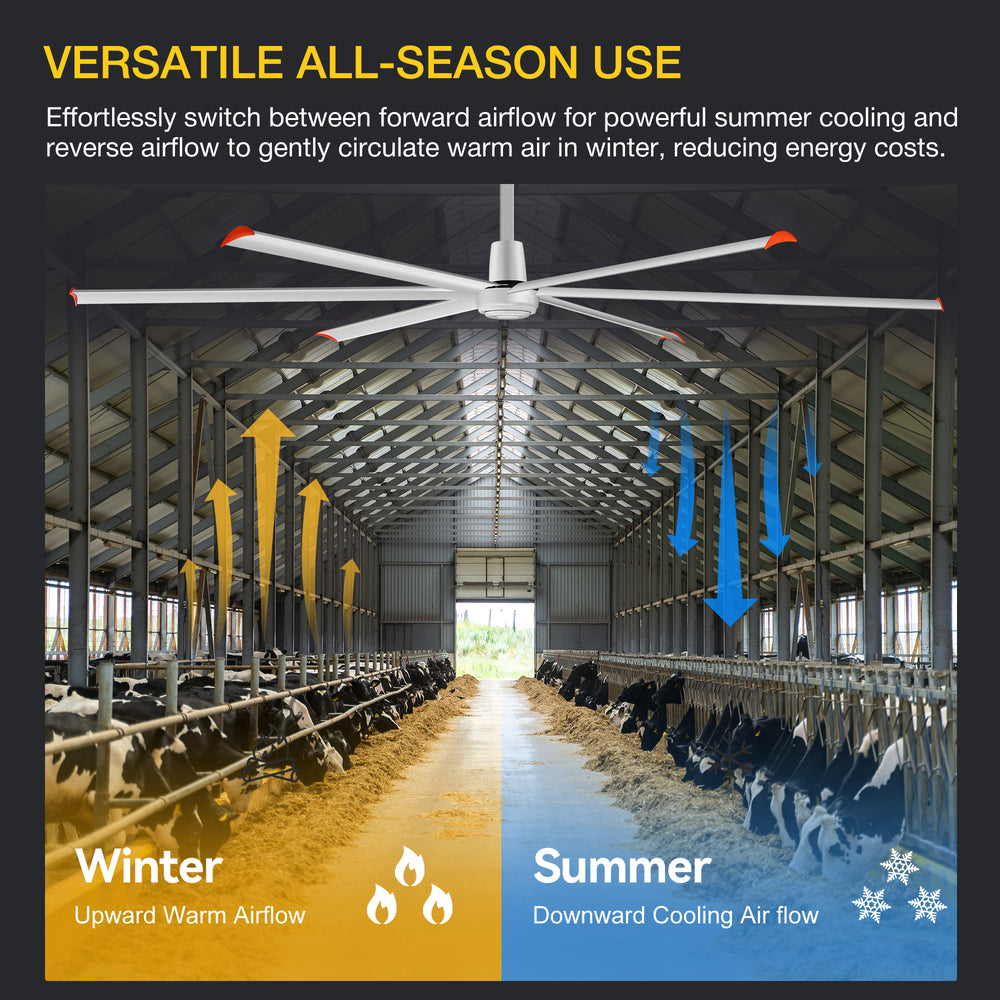 VERSATILE ALL-SEASON USE

Effortlessly switch between forward airflow for powerful summer cooling and reverse airflow to gently circulate warm air in winter, reducing energy costs.

Winter
Upward Warm Airflow

Summer
Downward Cooling Air flow